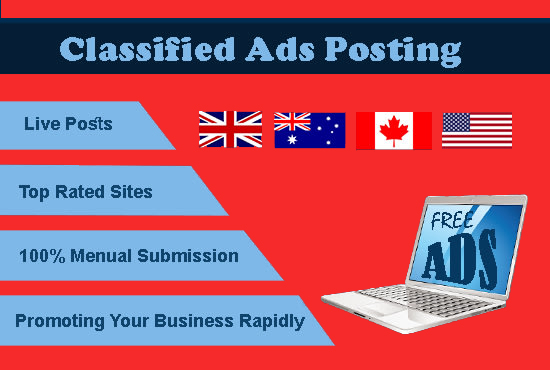 Classified Ads Posting

Live Posts

Top Rated Sites

100% Menual Submission

Promoting Your Business Rapidly

FREE

ADS